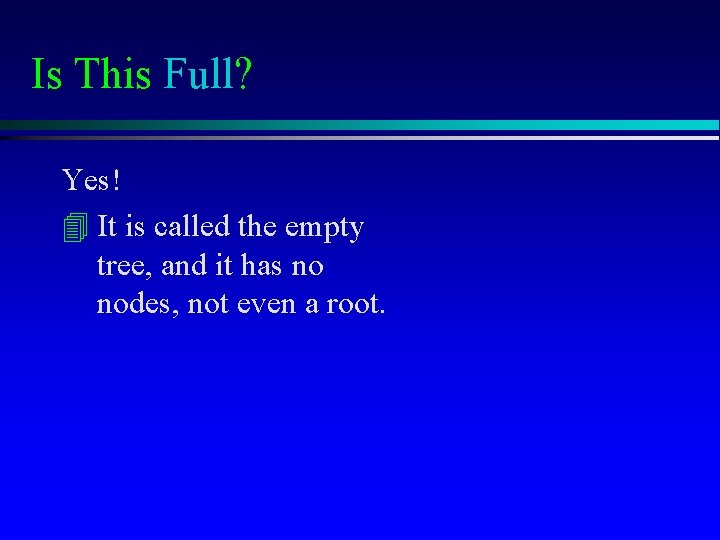 Is This Full?

Yes!

It is called the empty tree, and it has no nodes, not even a root.